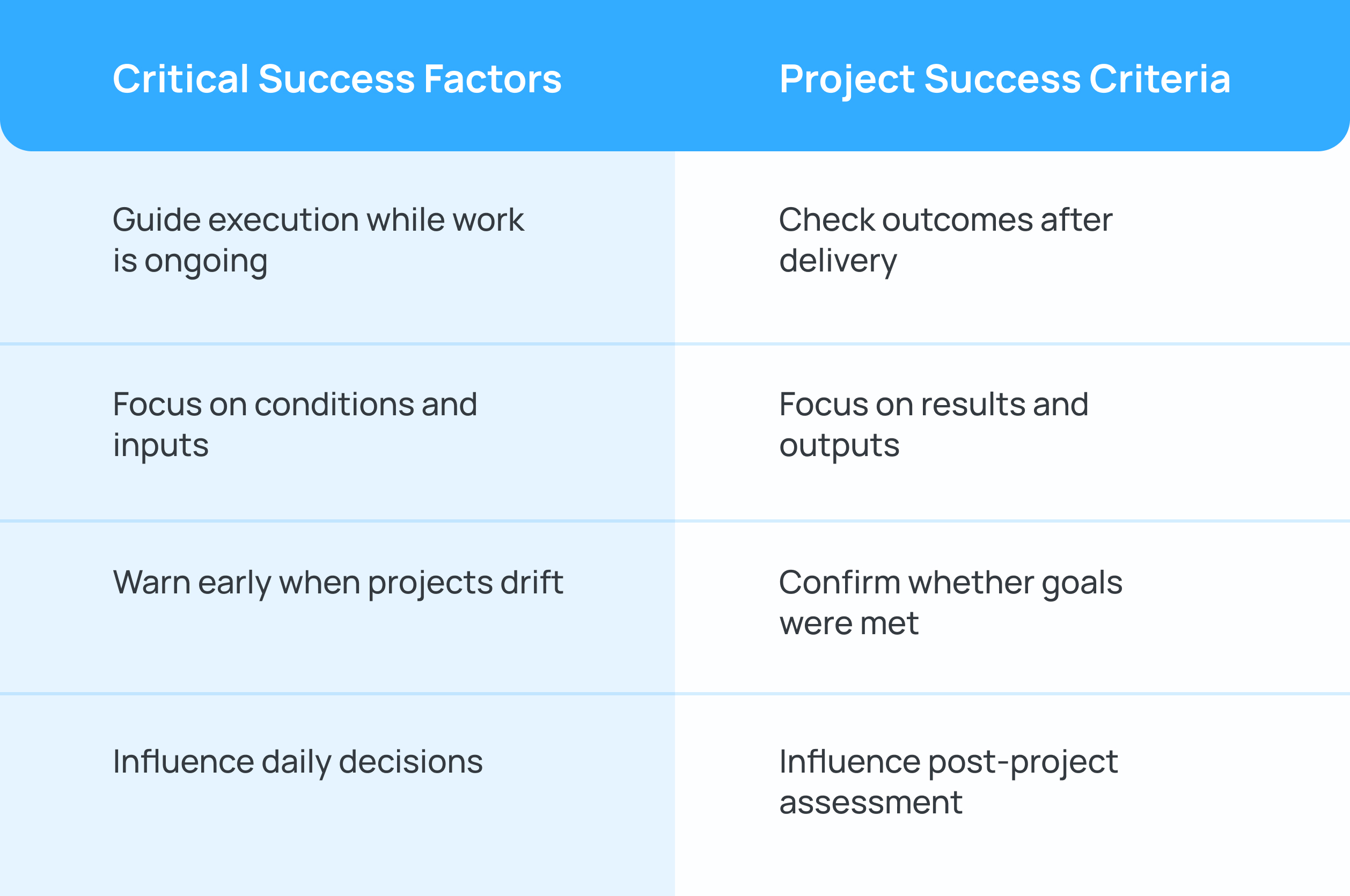 | Critical Success Factors | Project Success Criteria |
|---|---|
| Guide execution while work is ongoing | Check outcomes after delivery |
| Focus on conditions and inputs | Focus on results and outputs |
| Warn early when projects drift | Confirm whether goals were met |
| Influence daily decisions | Influence post-project assessment |